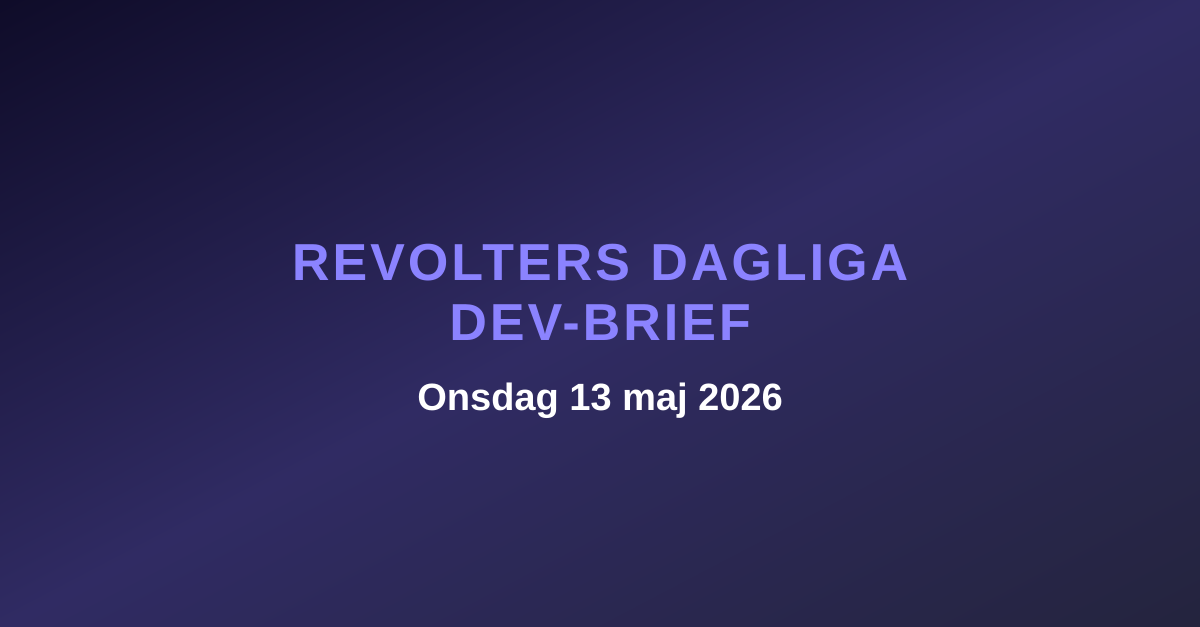 REVOLTERS DAGLIGA DEV-BRIEF

Onsdag 13 maj 2026